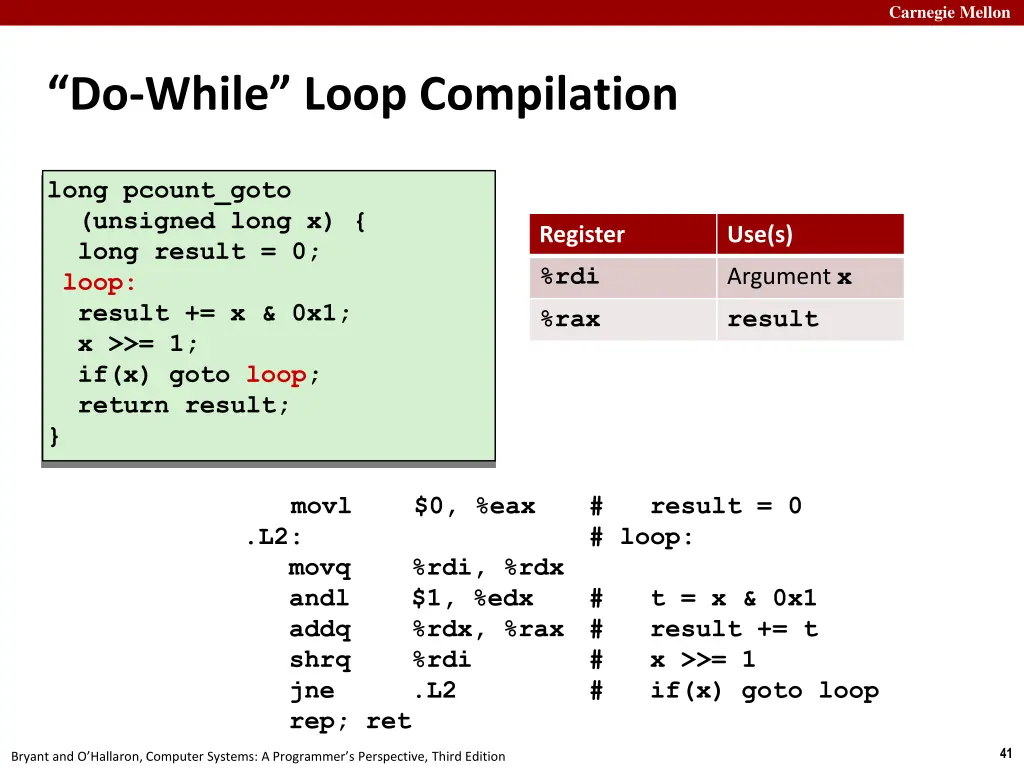 Carnegie Mellon

“Do-While” Loop Compilation

long pcount_goto
  (unsigned long x) {
  long result = 0;
 loop:
  result += x & 0x1;
  x >>= 1;
  if(x) goto loop;
  return result;
}

| Register | Use(s) |
|---|---|
| %rdi | Argument x |
| %rax | result |

    movl    $0, %eax      #   result = 0
.L2:                      # loop:
    movq    %rdi, %rdx
    andl    $1, %edx      #   t = x & 0x1
    addq    %rdx, %rax    #   result += t
    shrq    %rdi          #   x >>= 1
    jne     .L2           #   if(x) goto loop
    rep; ret

Bryant and O’Hallaron, Computer Systems: A Programmer’s Perspective, Third Edition

41